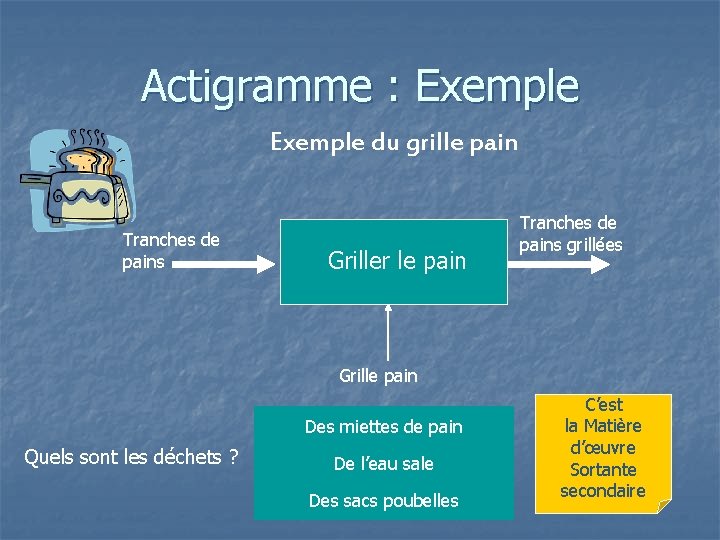 Actigramme : Exemple

Exemple du grille pain

Tranches de pains

Griller le pain

Tranches de pains grillées

Grille pain

Quels sont les déchets ?

Des miettes de pain

De l'eau sale

Des sacs poubelles

C'est la Matière d'œuvre Sortante secondaire